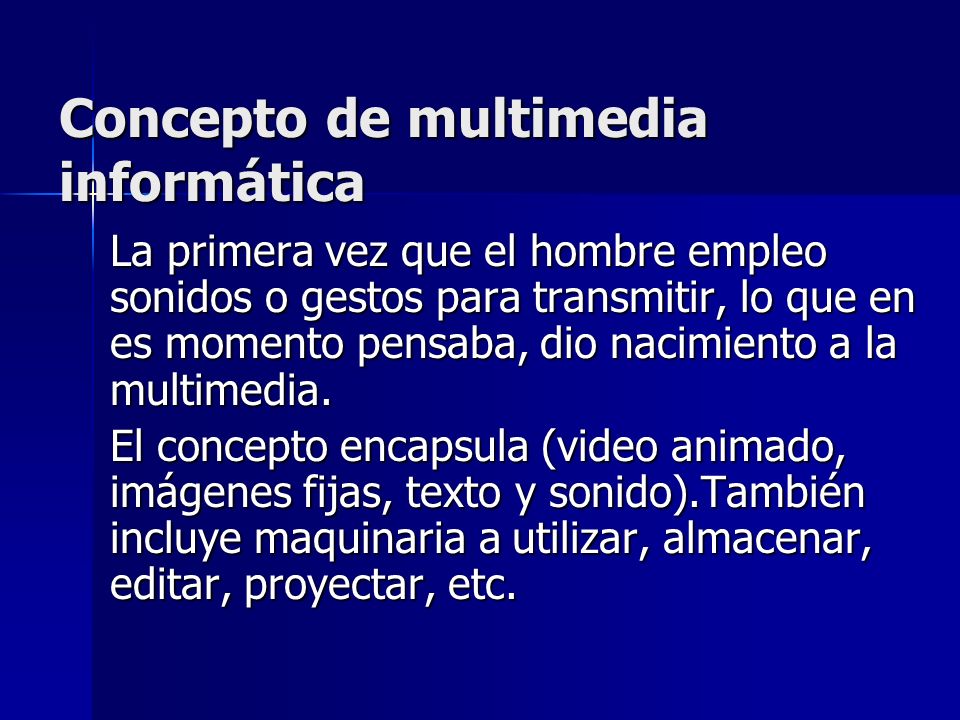 Concepto de multimedia informática

La primera vez que el hombre empleo sonidos o gestos para transmitir, lo que en es momento pensaba, dio nacimiento a la multimedia.

El concepto encapsula (video animado, imágenes fijas, texto y sonido).También incluye maquinaria a utilizar, almacenar, editar, proyectar, etc.